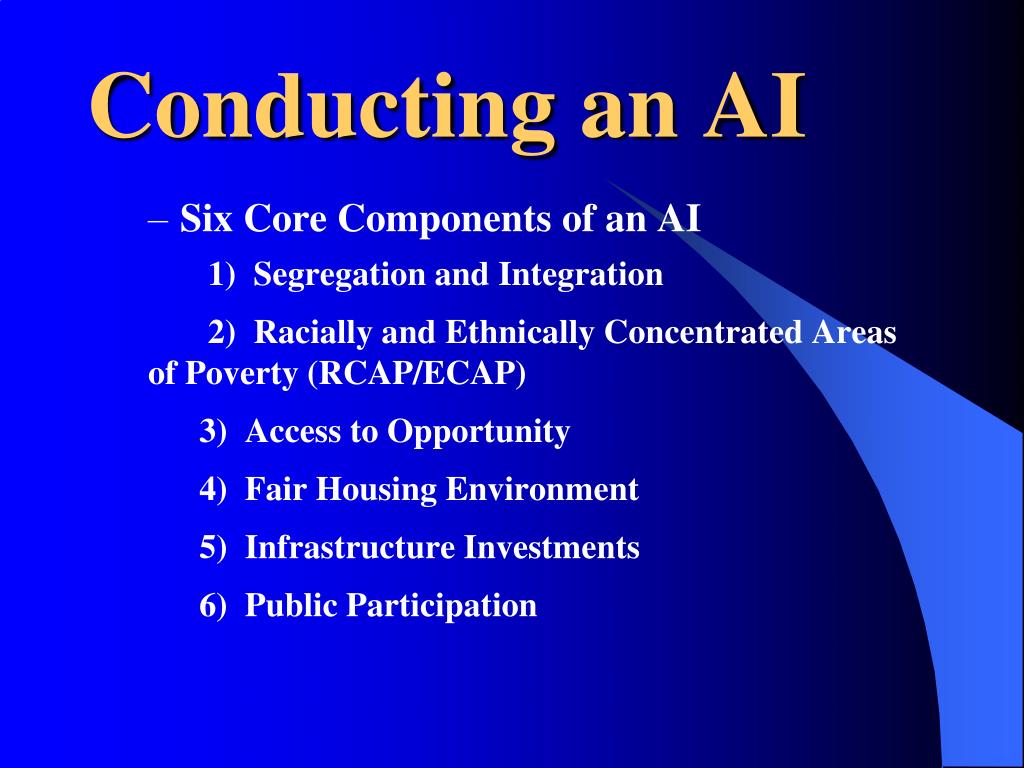 Conducting an AI

– Six Core Components of an AI

1) Segregation and Integration

2) Racially and Ethnically Concentrated Areas of Poverty (RCAP/ECAP)

3) Access to Opportunity

4) Fair Housing Environment

5) Infrastructure Investments

6) Public Participation